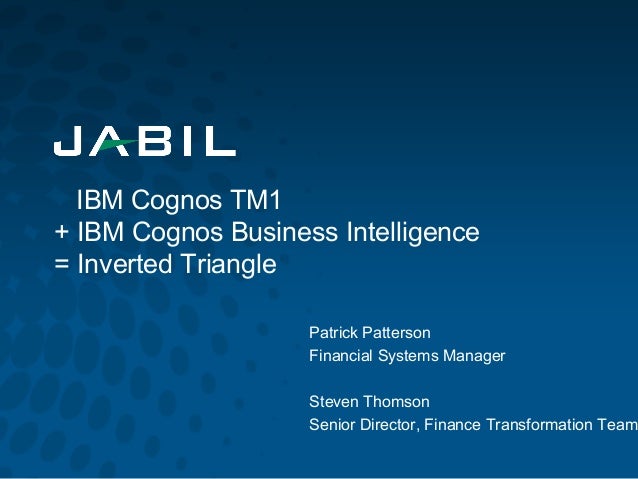 JABIL

IBM Cognos TM1
+ IBM Cognos Business Intelligence
= Inverted Triangle

Patrick Patterson
Financial Systems Manager

Steven Thomson
Senior Director, Finance Transformation Team